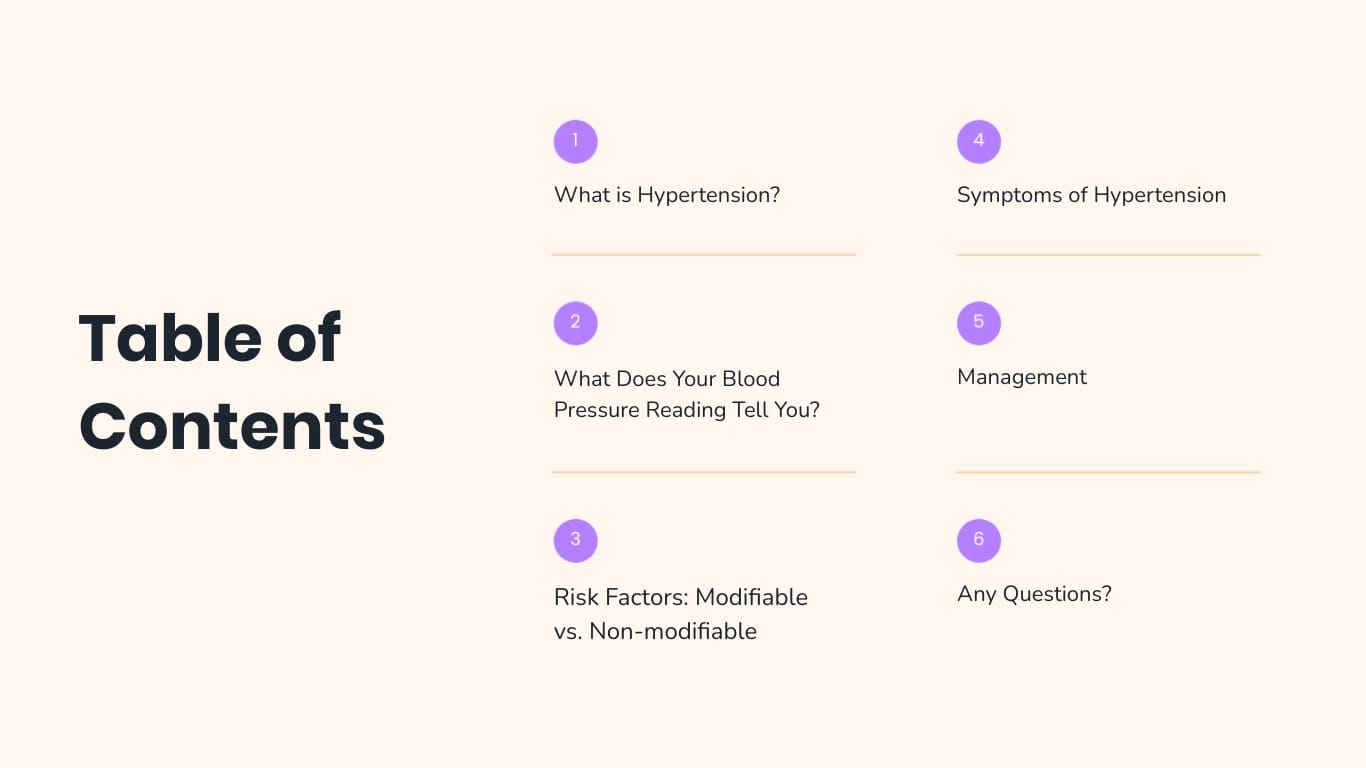 Table of Contents

1

What is Hypertension?

2

What Does Your Blood Pressure Reading Tell You?

3

Risk Factors: Modifiable vs. Non-modifiable

4

Symptoms of Hypertension

5

Management

6

Any Questions?